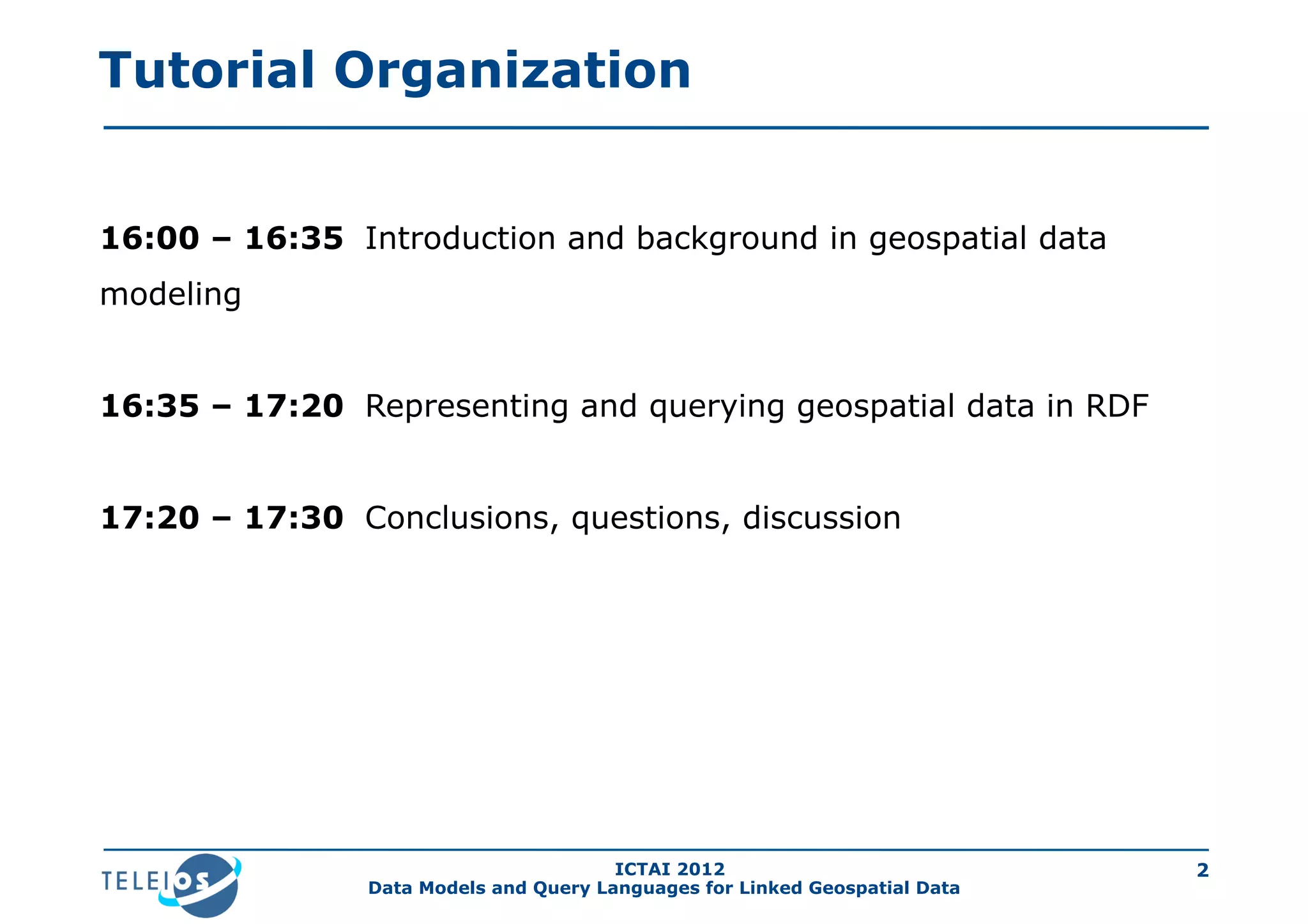 Tutorial Organization

16:00 – 16:35 Introduction and background in geospatial data modeling

16:35 – 17:20 Representing and querying geospatial data in RDF

17:20 – 17:30 Conclusions, questions, discussion

TELEIOS

ICTAI 2012
Data Models and Query Languages for Linked Geospatial Data

2